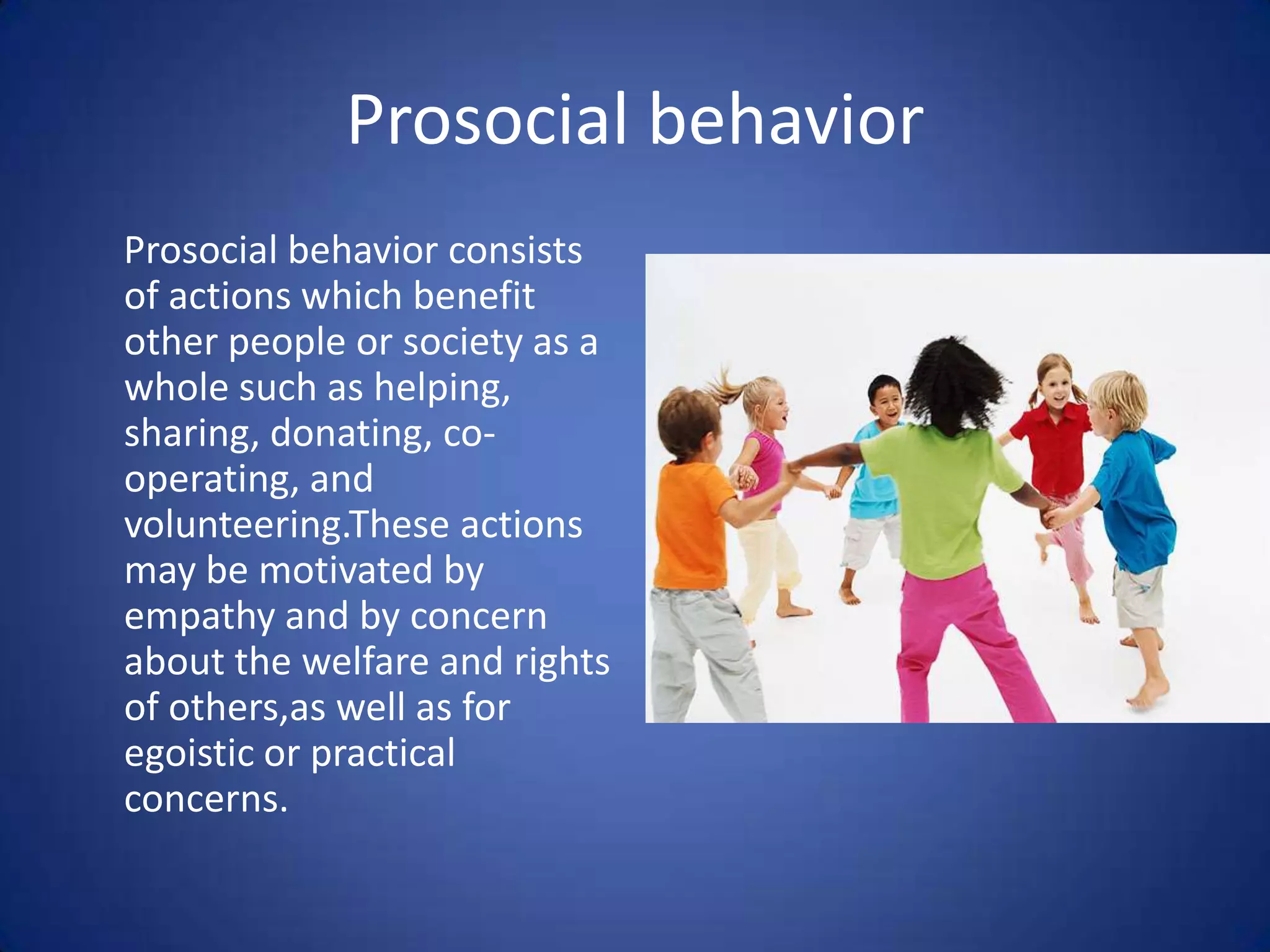 Prosocial behavior

Prosocial behavior consists of actions which benefit other people or society as a whole such as helping, sharing, donating, co-operating, and volunteering.These actions may be motivated by empathy and by concern about the welfare and rights of others,as well as for egoistic or practical concerns.